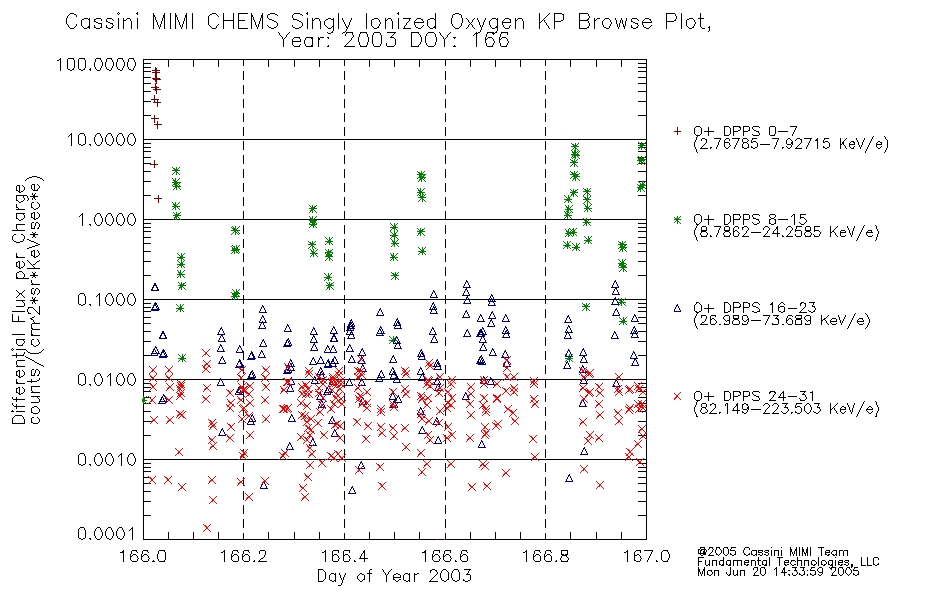 Cassini MIMI CHEMS Singly Ionized Oxygen KP Browse Plot,
Year: 2003 DOY: 166

Differential Flux per Charge
counts/(cm^2*sr*KeV*sec*e)

100.0000
10.0000
1.0000
0.1000
0.0100
0.0010
0.0001

166.0
166.2
166.4
166.6
166.8
167.0

Day of Year 2003

+ O+ DPPS 0-7
(2.76785-7.92715 KeV/e)

* O+ DPPS 8-15
(8.7862-24.2585 KeV/e)

△ O+ DPPS 16-23
(26.989-73.689 KeV/e)

× O+ DPPS 24-31
(82.149-223.503 KeV/e)

@2005 Cassini MIMI Team
Fundamental Technologies, LLC
Mon Jun 20 14:33:59 2005